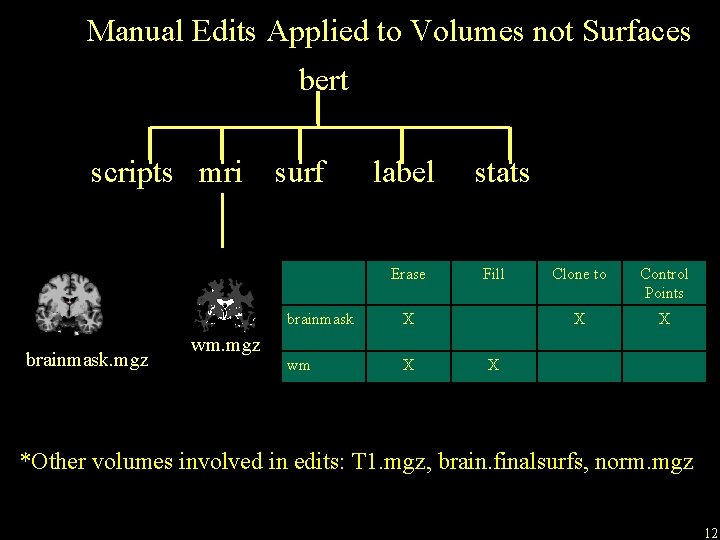 Manual Edits Applied to Volumes not Surfaces

bert

scripts mri surf label stats

brainmask.mgz

wm.mgz

| | Erase | Fill | Clone to | Control Points |
|---|---|---|---|---|
| brainmask | X | | X | X |
| wm | X | X | | |

*Other volumes involved in edits: T1.mgz, brain.finalsurfs, norm.mgz

12